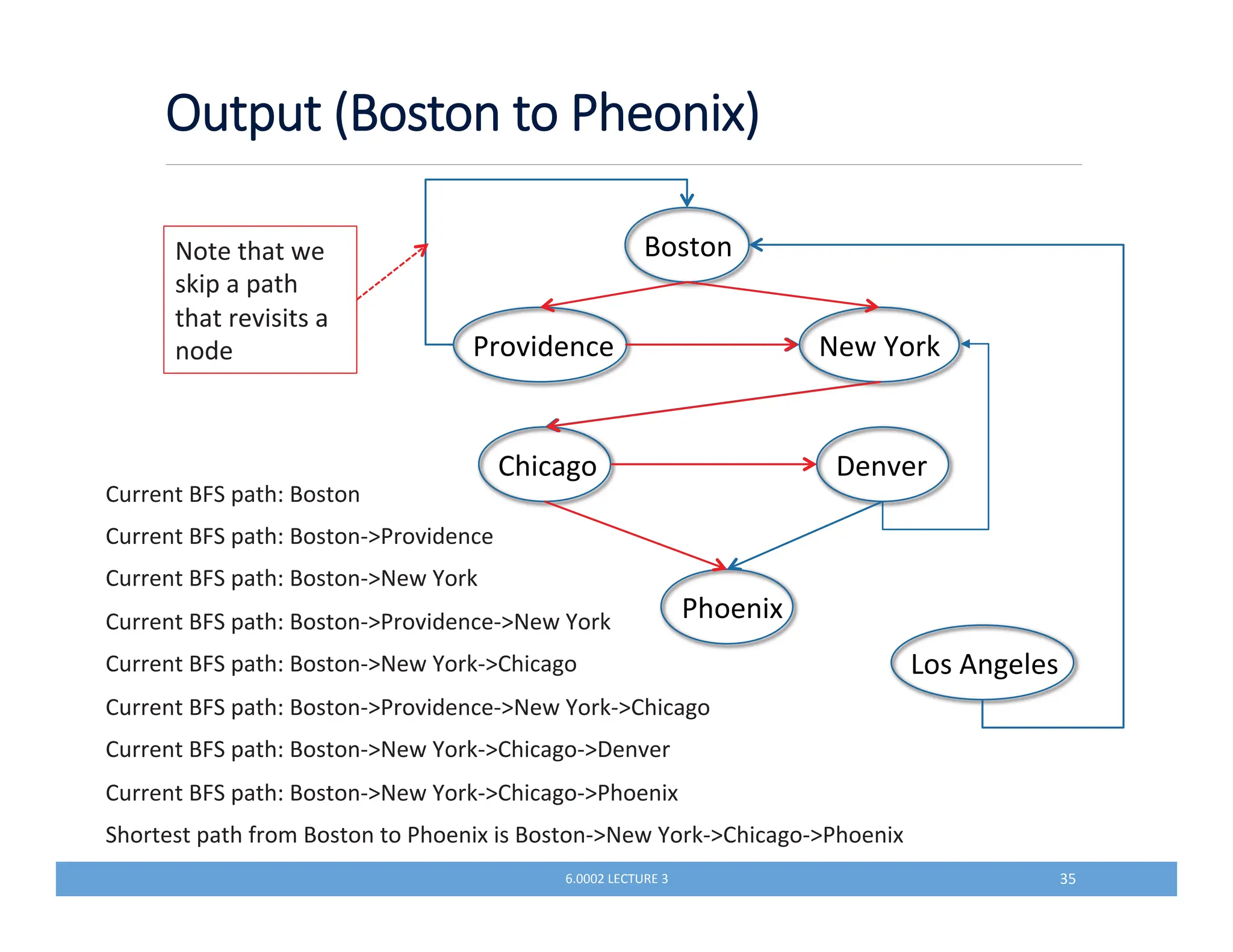 Output (Boston to Pheonix)

Note that we skip a path that revisits a node

Boston

Providence

New York

Chicago

Denver

Phoenix

Los Angeles

Current BFS path: Boston

Current BFS path: Boston->Providence

Current BFS path: Boston->New York

Current BFS path: Boston->Providence->New York

Current BFS path: Boston->New York->Chicago

Current BFS path: Boston->Providence->New York->Chicago

Current BFS path: Boston->New York->Chicago->Denver

Current BFS path: Boston->New York->Chicago->Phoenix

Shortest path from Boston to Phoenix is Boston->New York->Chicago->Phoenix

6.0002 LECTURE 3

35